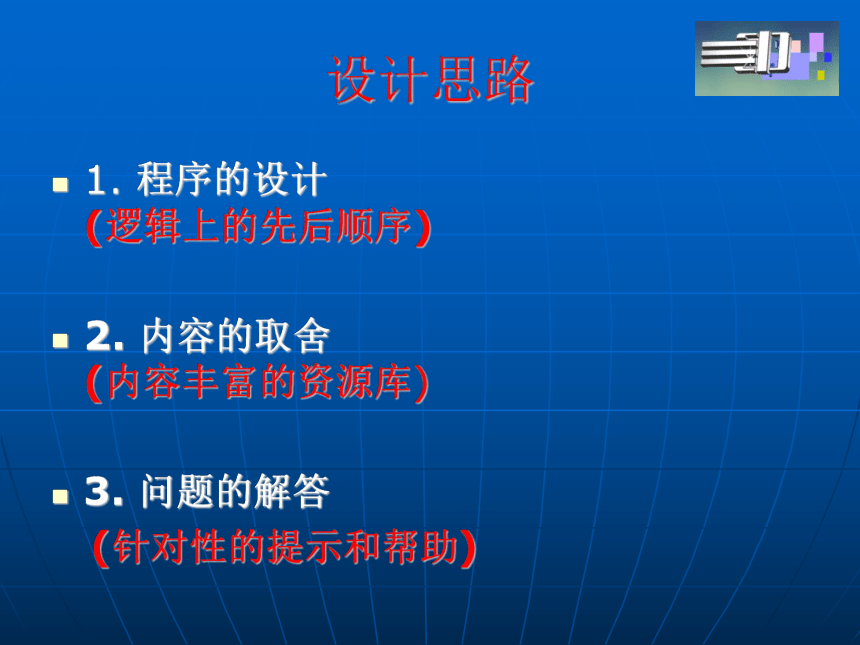 设计思路

1. 程序的设计
(逻辑上的先后顺序)

2. 内容的取舍
(内容丰富的资源库)

3. 问题的解答
(针对性的提示和帮助)